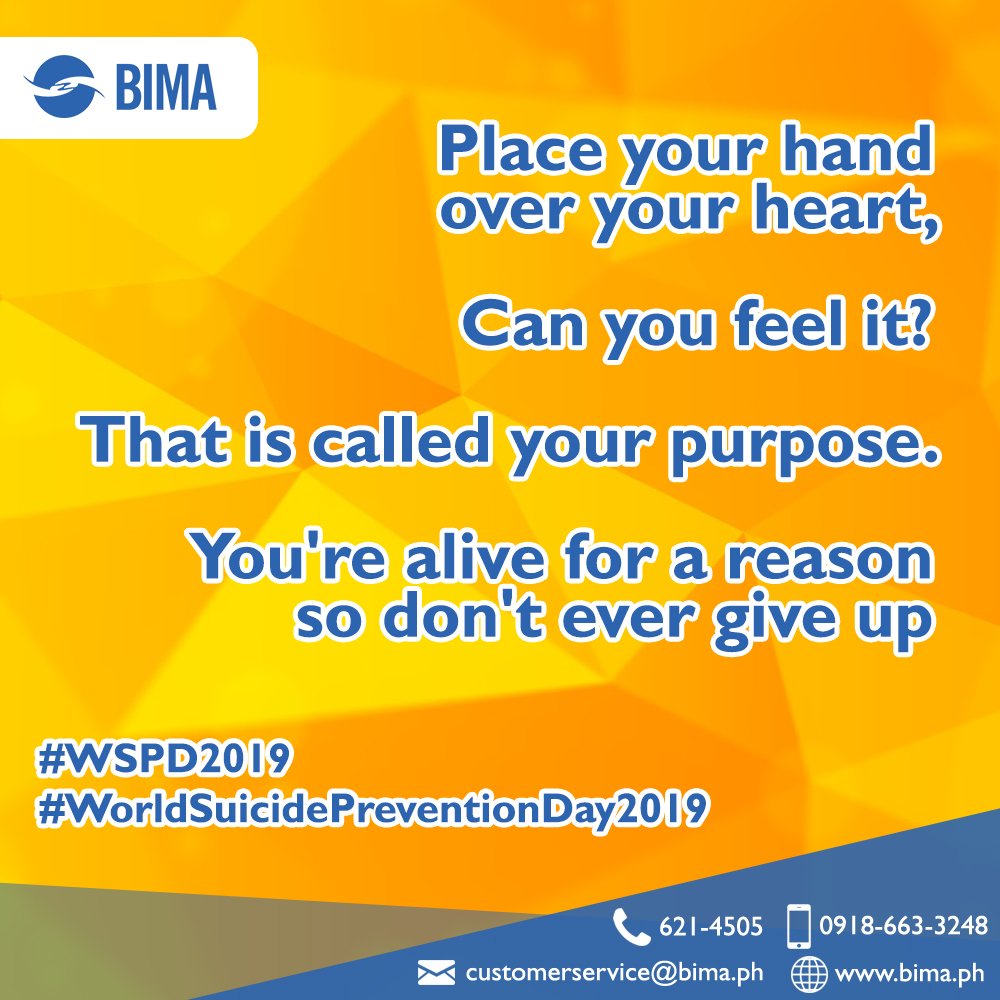 BIMA

Place your hand over your heart,

Can you feel it?

That is called your purpose.

You're alive for a reason so don't ever give up

#WSPD2019
#WorldSuicidePreventionDay2019

621-4505 0918-663-3248
customerservice@bima.ph www.bima.ph